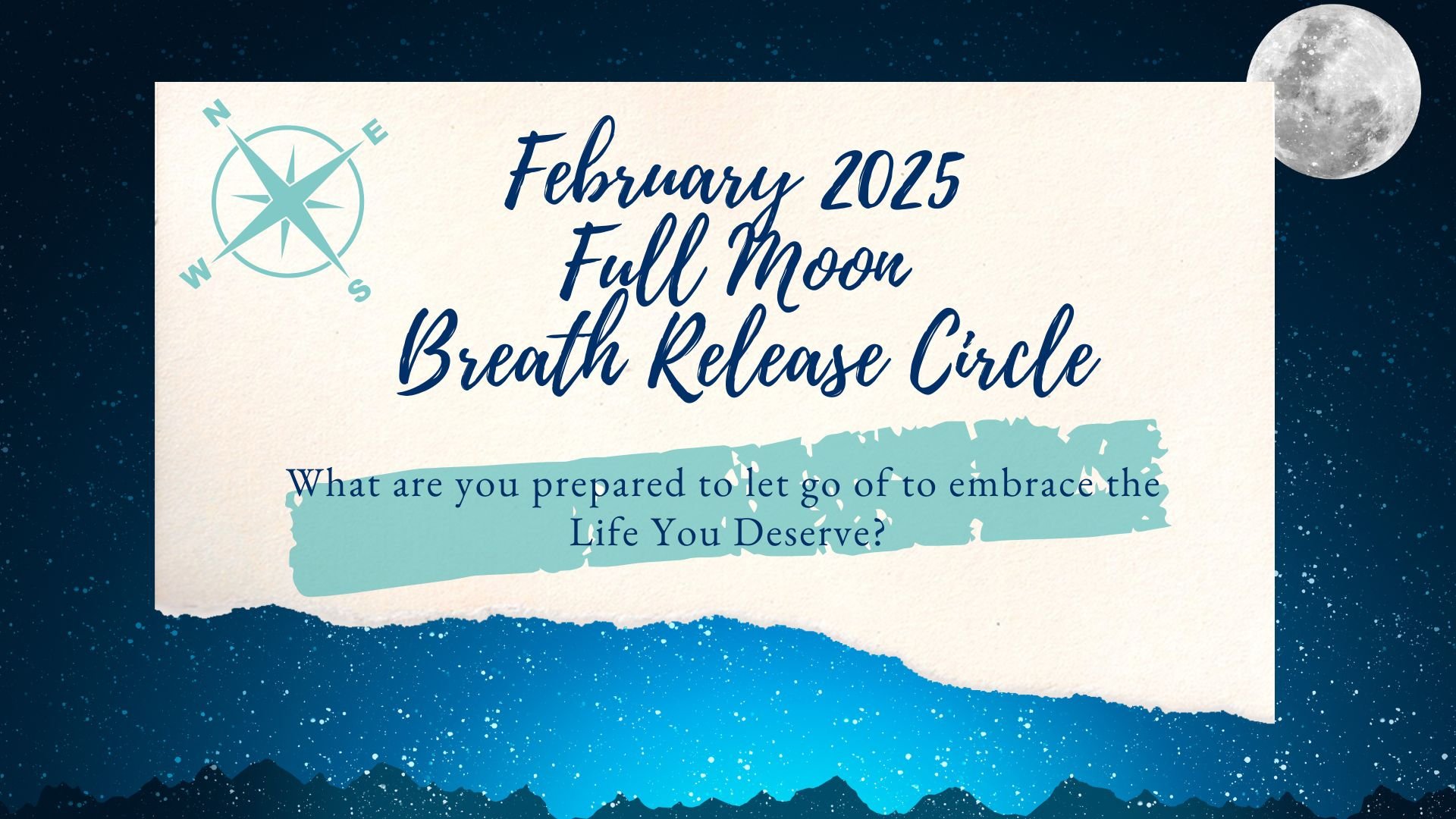 N
E
W
S

February 2025
Full Moon
Breath Release Circle

What are you prepared to let go of to embrace the Life You Deserve?